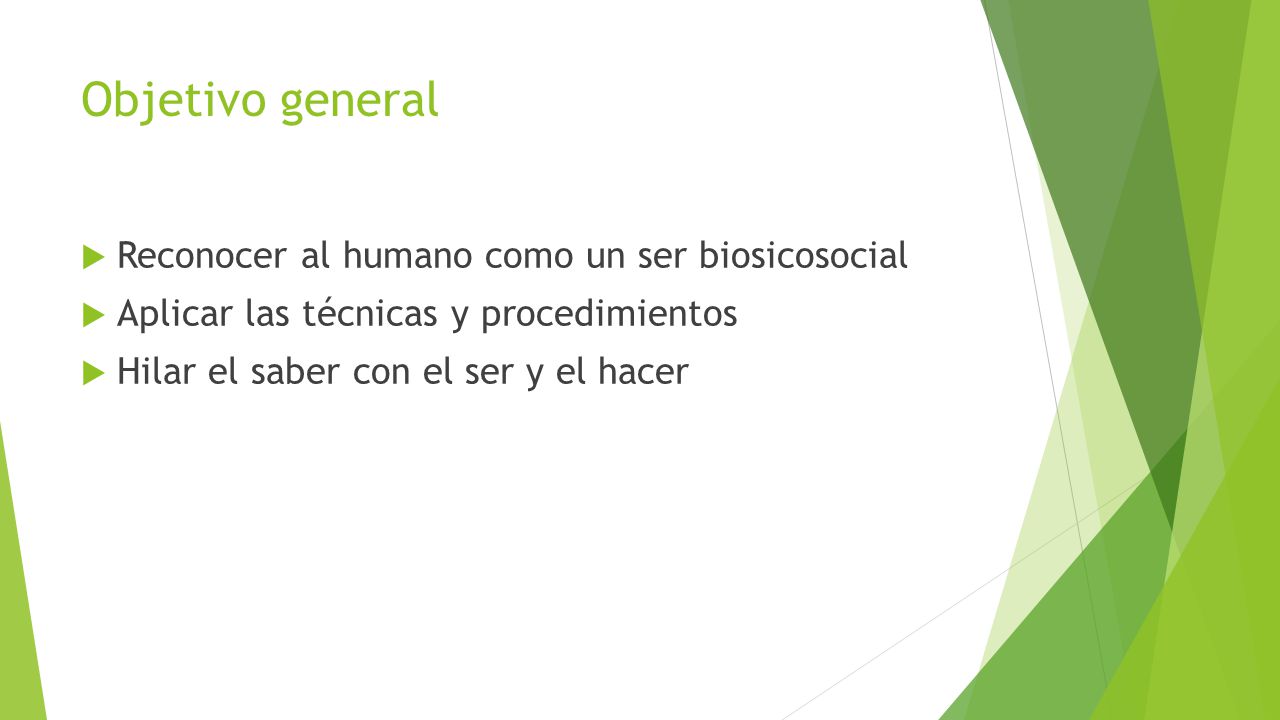 Objetivo general

Reconocer al humano como un ser biosicosocial
Aplicar las técnicas y procedimientos
Hilar el saber con el ser y el hacer